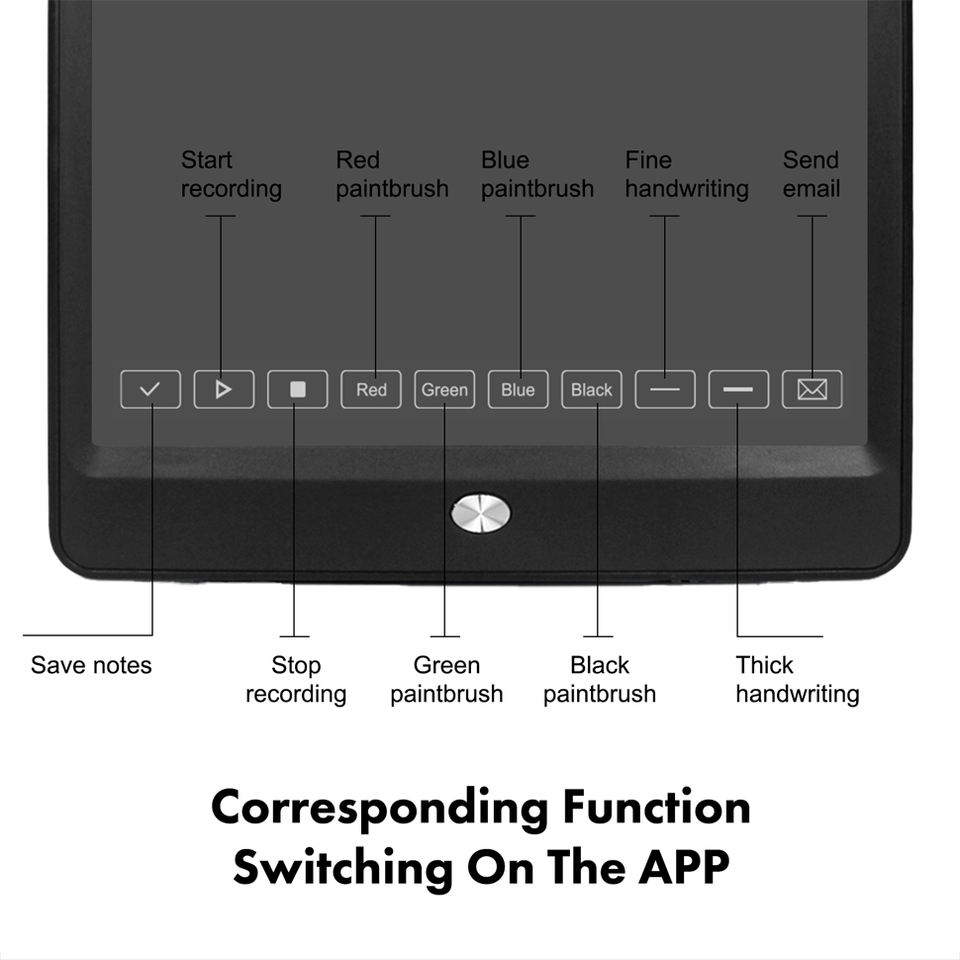 Start recording
Red paintbrush
Blue paintbrush
Fine handwriting
Send email

Red Green Blue Black

Save notes
Stop recording
Green paintbrush
Black paintbrush
Thick handwriting

Corresponding Function Switching On The APP